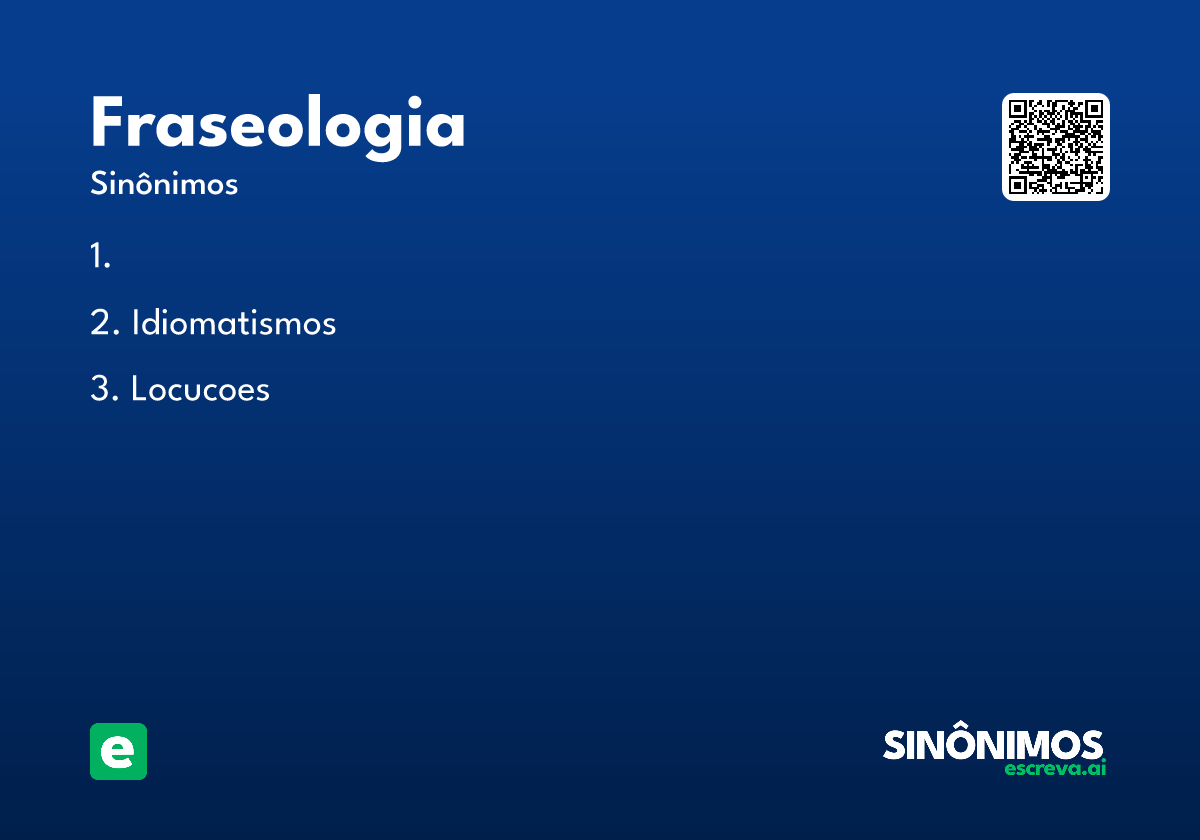 Fraseologia

Sinônimos

1.

2. Idiomatismos

3. Locucoes

e

SINÔNIMOS
escreva.ai